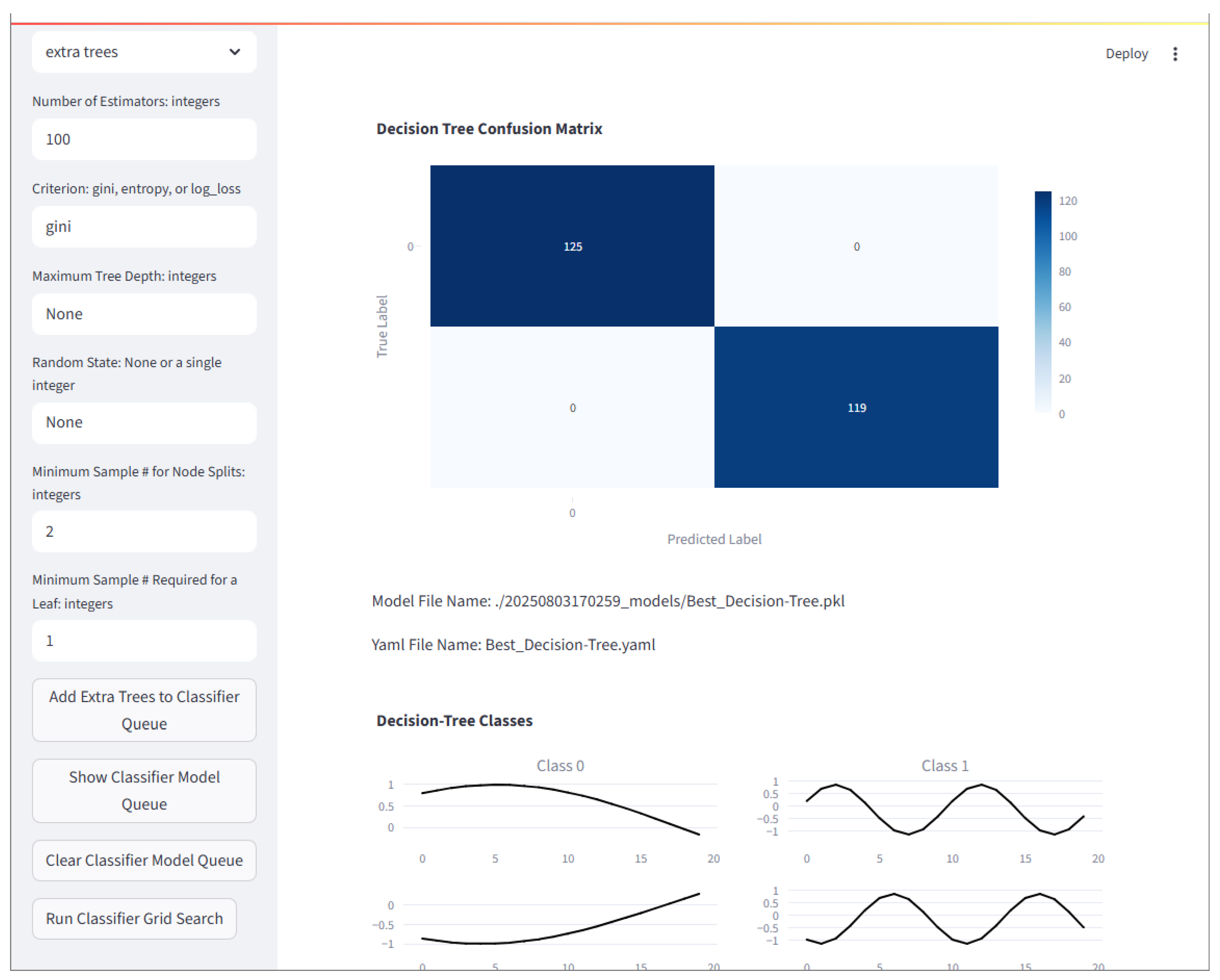 extra trees

Number of Estimators: integers

100

Criterion: gini, entropy, or log_loss

gini

Maximum Tree Depth: integers

None

Random State: None or a single integer

None

Minimum Sample # for Node Splits: integers

2

Minimum Sample # Required for a Leaf: integers

1

Add Extra Trees to Classifier Queue

Show Classifier Model Queue

Clear Classifier Model Queue

Run Classifier Grid Search

Deploy

Decision Tree Confusion Matrix

True Label

0

125

0

0

119

0

Predicted Label

120
100
80
60
40
20
0

Model File Name: ./20250803170259_models/Best_Decision-Tree.pkl

Yaml File Name: Best_Decision-Tree.yaml

Decision-Tree Classes

Class 0

1
0.5
0

0 5 10 15 20

0
−0.5
−1

0 5 10 15 20

Class 1

1
0.5
0
−0.5
−1

0 5 10 15 20

1
0.5
0
−0.5
−1

0 5 10 15 20